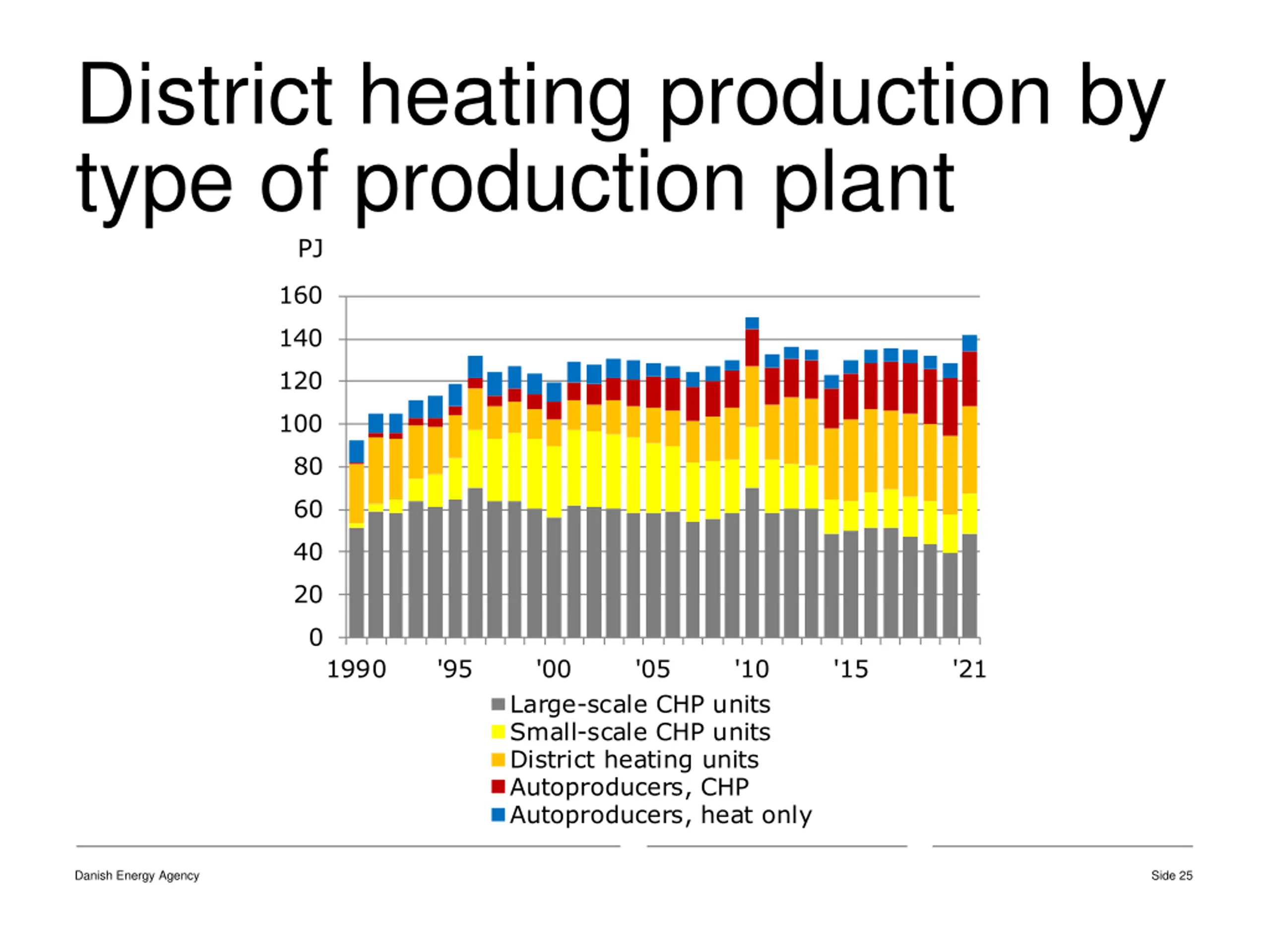 District heating production by type of production plant

PJ

160
140
120
100
80
60
40
20
0

1990 '95 '00 '05 '10 '15 '21

Large-scale CHP units
Small-scale CHP units
District heating units
Autoproducers, CHP
Autoproducers, heat only

Danish Energy Agency

Side 25